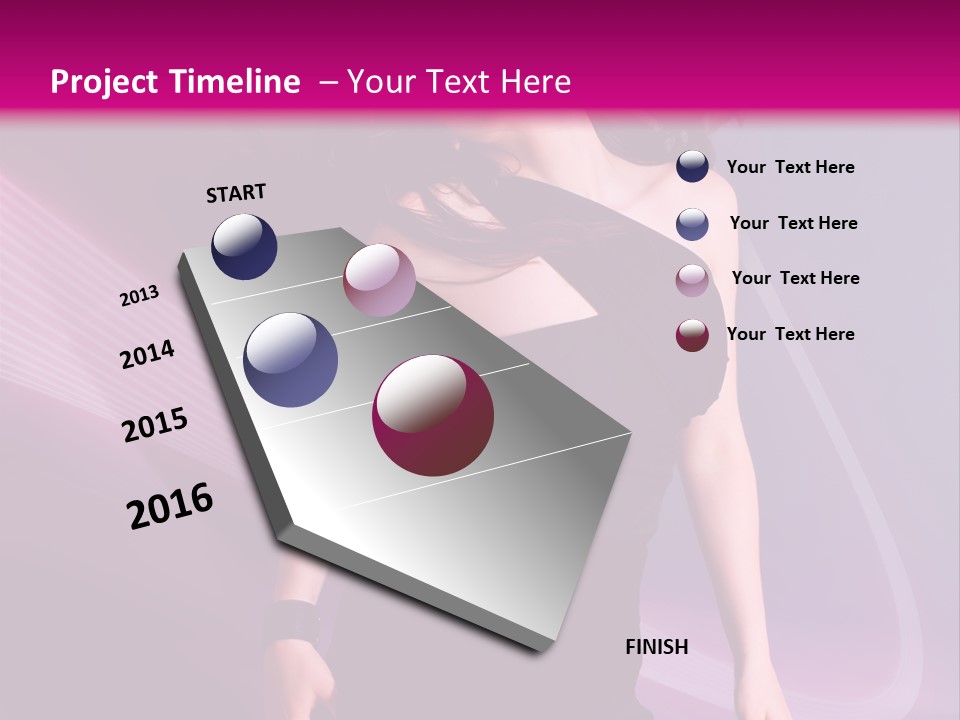 Project Timeline – Your Text Here

START

2013

2014

2015

2016

FINISH

Your Text Here

Your Text Here

Your Text Here

Your Text Here